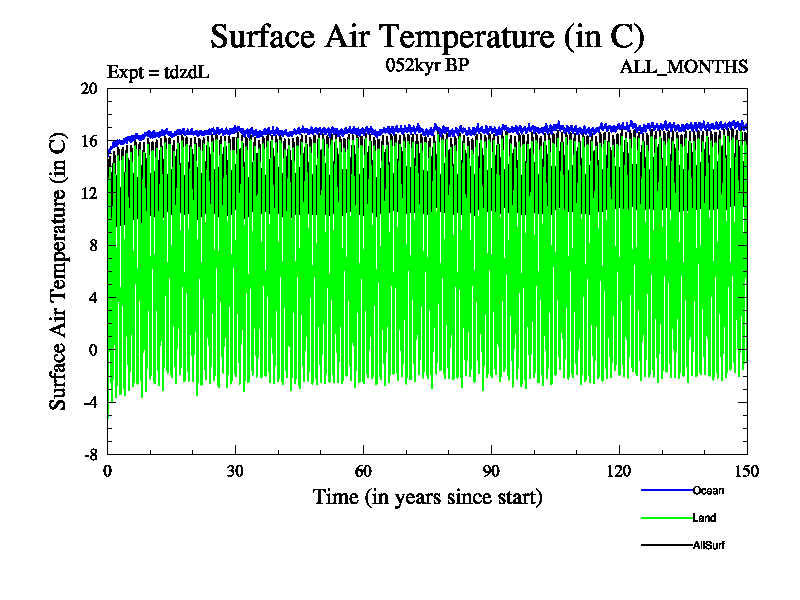 Surface Air Temperature (in C)

Expt = tdzdL

052kyr BP

ALL_MONTHS

Surface Air Temperature (in C)

20
16
12
8
4
0
-4
-8

0
30
60
90
120
150

Time (in years since start)

Ocean

Land

AllSurf